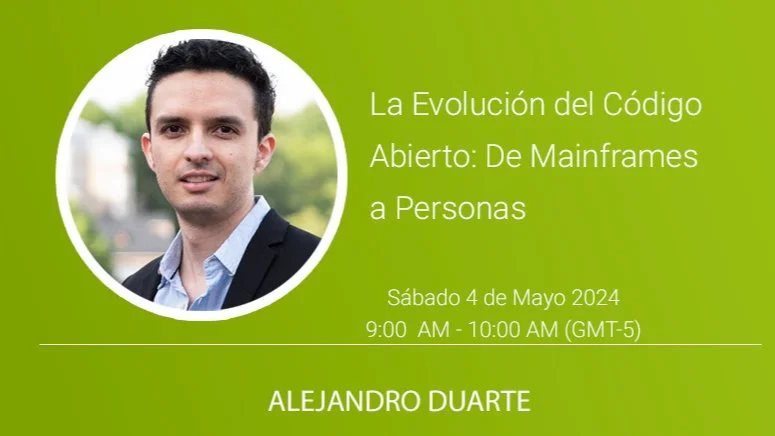 La Evolución del Código Abierto: De Mainframes a Personas

Sábado 4 de Mayo 2024
9:00 AM - 10:00 AM (GMT-5)

ALEJANDRO DUARTE